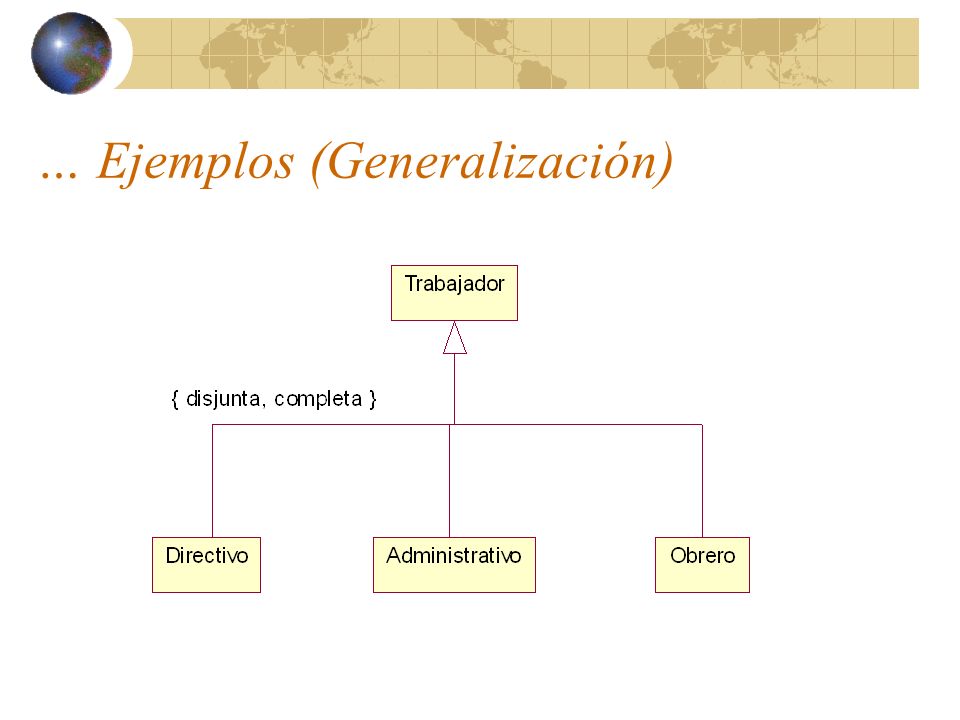 ... Ejemplos (Generalización)

Trabajador

{ disjunta, completa }

Directivo

Administrativo

Obrero